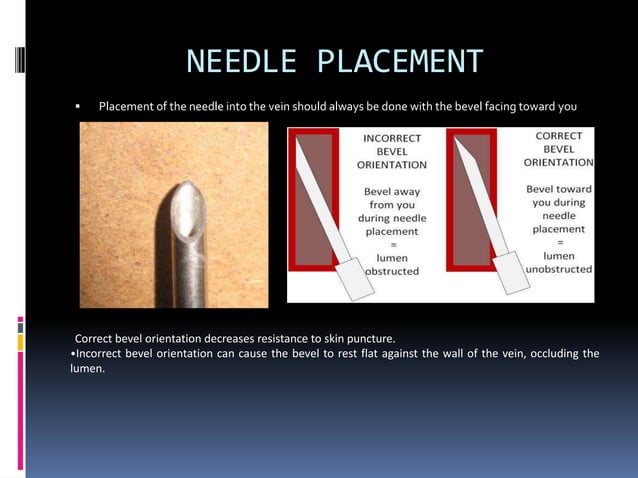 NEEDLE PLACEMENT

▪ Placement of the needle into the vein should always be done with the bevel facing toward you

INCORRECT BEVEL ORIENTATION

Bevel away from you during needle placement = lumen obstructed

CORRECT BEVEL ORIENTATION

Bevel toward you during needle placement = lumen unobstructed

Correct bevel orientation decreases resistance to skin puncture.
•Incorrect bevel orientation can cause the bevel to rest flat against the wall of the vein, occluding the lumen.